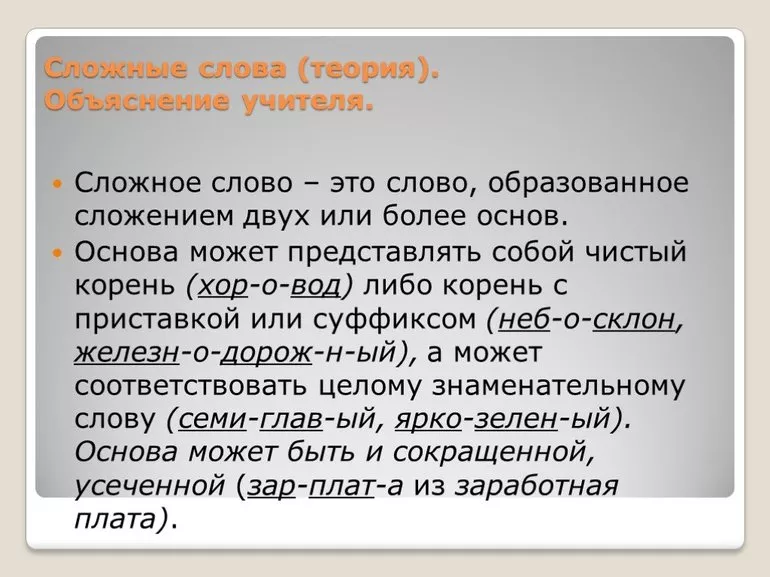 Сложные слова (теория). Объяснение учителя.

Сложное слово – это слово, образованное сложением двух или более основ.

Основа может представлять собой чистый корень (хор-о-вод) либо корень с приставкой или суффиксом (неб-о-склон, железн-о-дорож-н-ый), а может соответствовать целому знаменательному слову (семи-глав-ый, ярко-зелен-ый). Основа может быть и сокращенной, усеченной (зар-плат-а из заработная плата).